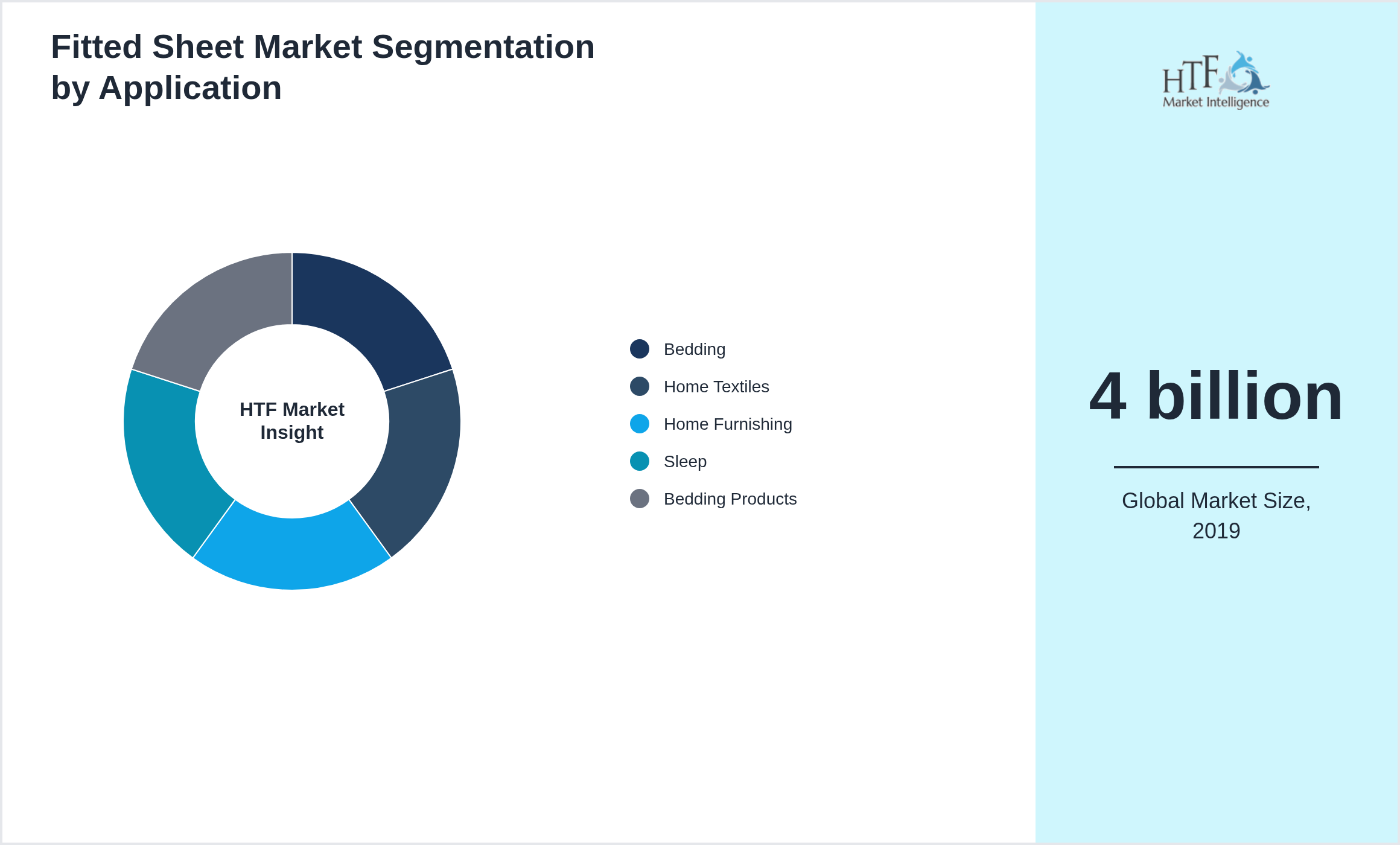 Fitted Sheet Market Segmentation by Application

HTF Market Insight

Bedding
Home Textiles
Home Furnishing
Sleep
Bedding Products

HTF Market Intelligence

4 billion

Global Market Size, 2019